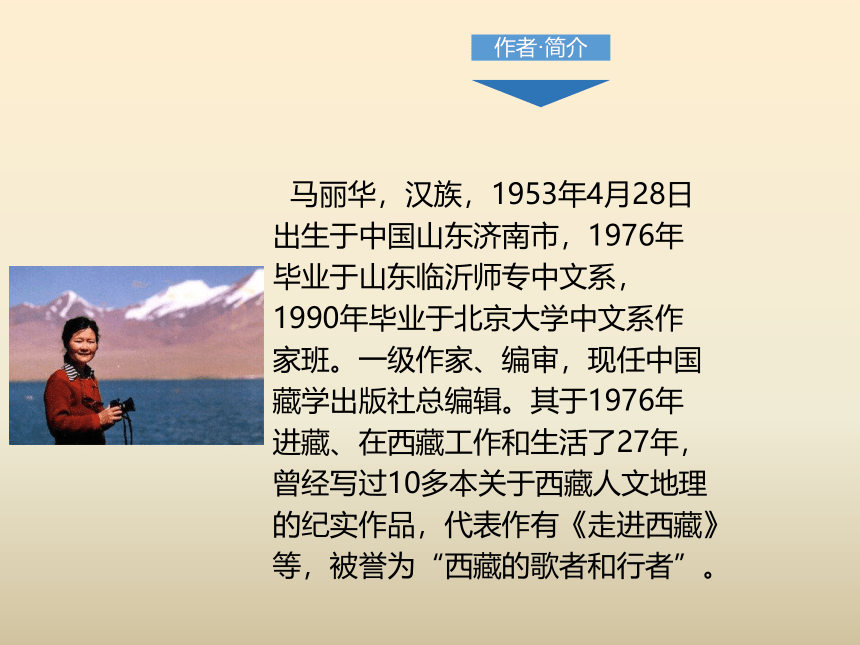 作者·简介

马丽华，汉族，1953年4月28日出生于中国山东济南市，1976年毕业于山东临沂师专中文系，1990年毕业于北京大学中文系作家班。一级作家、编审，现任中国藏学出版社总编辑。其于1976年进藏、在西藏工作和生活了27年，曾经写过10多本关于西藏人文地理的纪实作品，代表作有《走进西藏》等，被誉为“西藏的歌者和行者”。